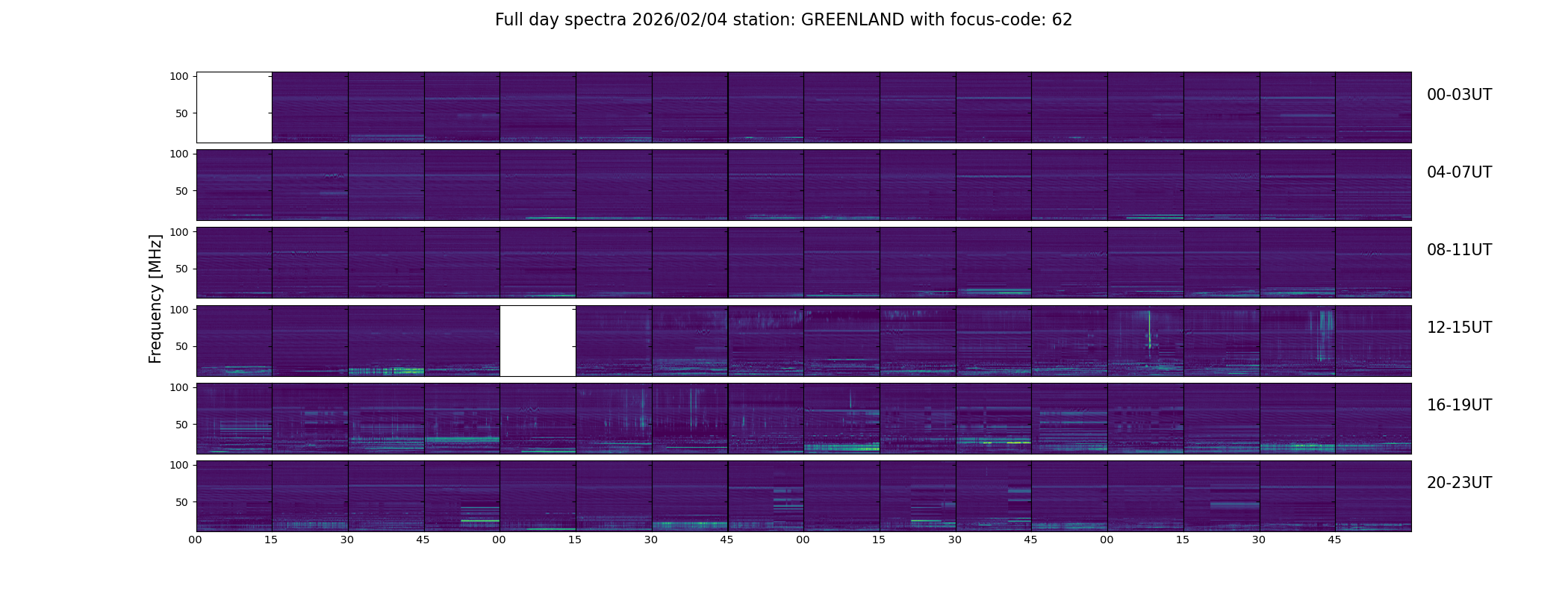 Full day spectra 2026/02/04 station: GREENLAND with focus-code: 62

Frequency [MHz]

100
50
00-03UT

100
50
04-07UT

100
50
08-11UT

100
50
12-15UT

100
50
16-19UT

100
50
20-23UT

00 15 30 45 00 15 30 45 00 15 30 45 00 15 30 45